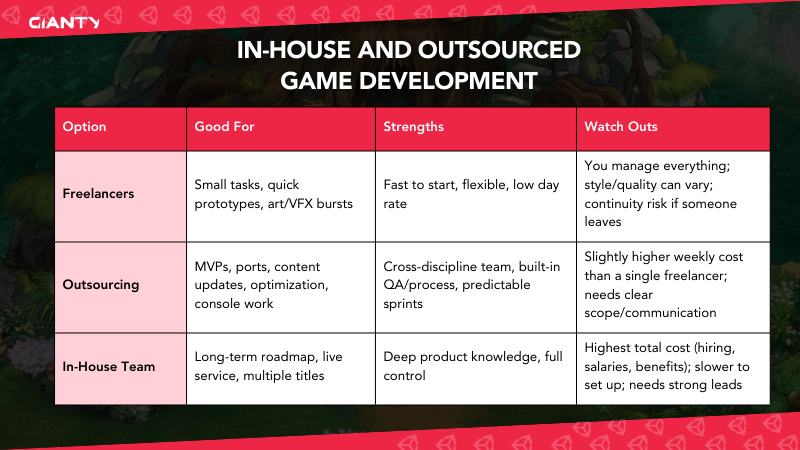 GIANTY

IN-HOUSE AND OUTSOURCED GAME DEVELOPMENT

| Option | Good For | Strengths | Watch Outs |
|---|---|---|---|
| Freelancers | Small tasks, quick prototypes, art/VFX bursts | Fast to start, flexible, low day rate | You manage everything; style/quality can vary; continuity risk if someone leaves |
| Outsourcing | MVPs, ports, content updates, optimization, console work | Cross-discipline team, built-in QA/process, predictable sprints | Slightly higher weekly cost than a single freelancer; needs clear scope/communication |
| In-House Team | Long-term roadmap, live service, multiple titles | Deep product knowledge, full control | Highest total cost (hiring, salaries, benefits); slower to set up; needs strong leads |